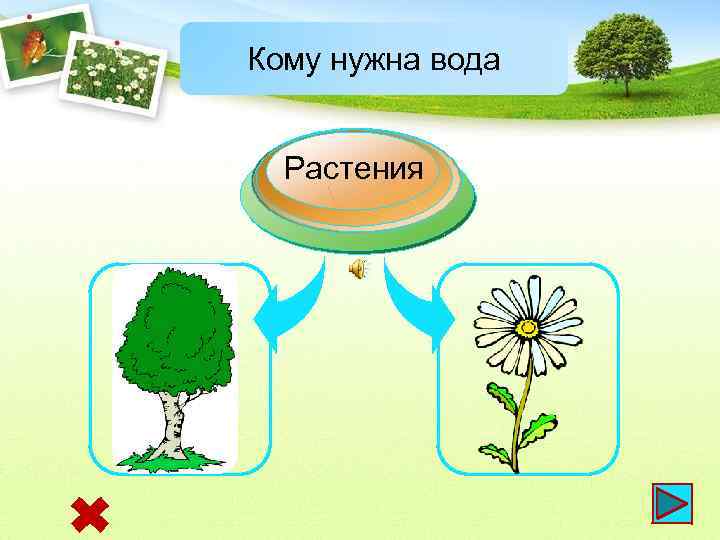 Кому нужна вода

Растения